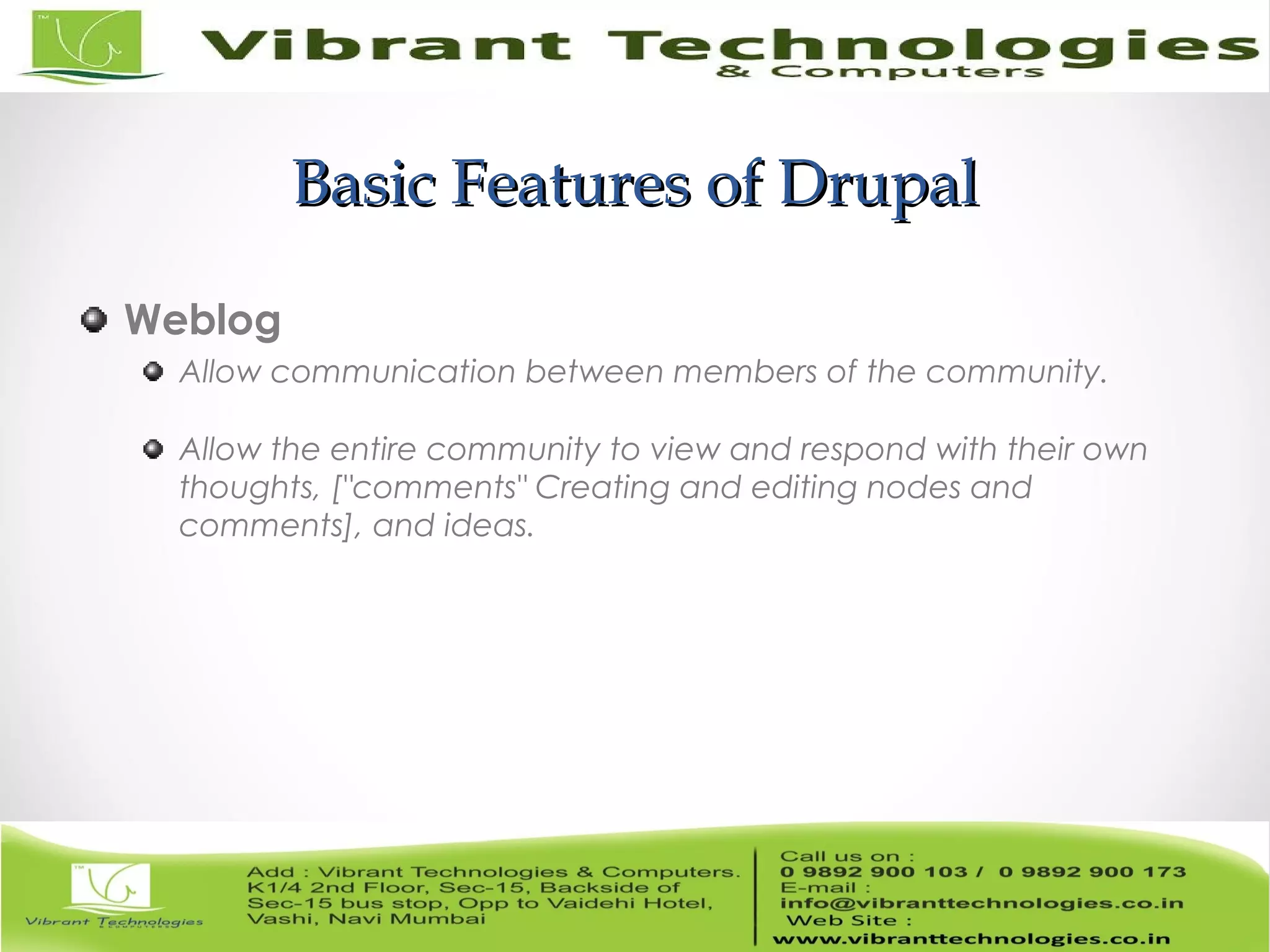 TM

Vibrant Technologies
& Computers

Basic Features of Drupal

Weblog

Allow communication between members of the community.

Allow the entire community to view and respond with their own thoughts, ["comments" Creating and editing nodes and comments], and ideas.

TM

Vibrant Technologies
& COMPUTERS

Add : Vibrant Technologies & Computers. K1/4 2nd Floor, Sec-15, Backside of Sec-15 bus stop, Opp to Vaidehi Hotel, Vashi, Navi Mumbai

Call us on :
0 9892 900 103 / 0 9892 900 173
E-mail :
info@vibranttechnologies.co.in
Web Site :
www.vibranttechnologies.co.in